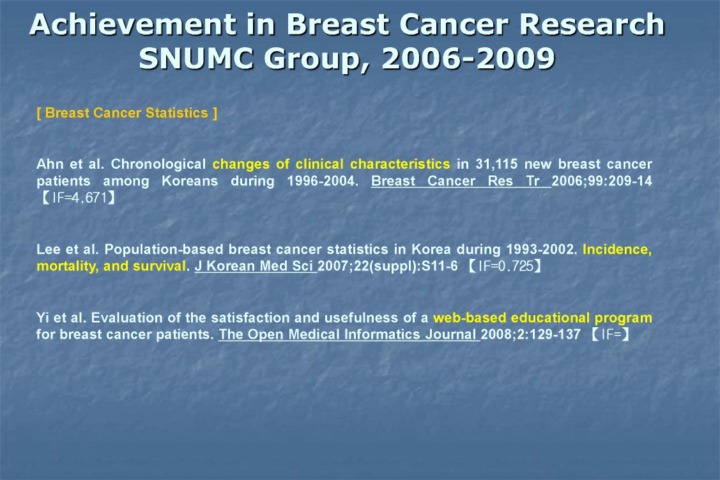 Achievement in Breast Cancer Research SNUMC Group, 2006-2009

[ Breast Cancer Statistics ]

Ahn et al. Chronological changes of clinical characteristics in 31,115 new breast cancer patients among Koreans during 1996-2004. Breast Cancer Res Tr 2006;99:209-14 【IF=4.671】

Lee et al. Population-based breast cancer statistics in Korea during 1993-2002. Incidence, mortality, and survival. J Korean Med Sci 2007;22(suppl):S11-6 【IF=0.725】

Yi et al. Evaluation of the satisfaction and usefulness of a web-based educational program for breast cancer patients. The Open Medical Informatics Journal 2008;2:129-137 【IF=】